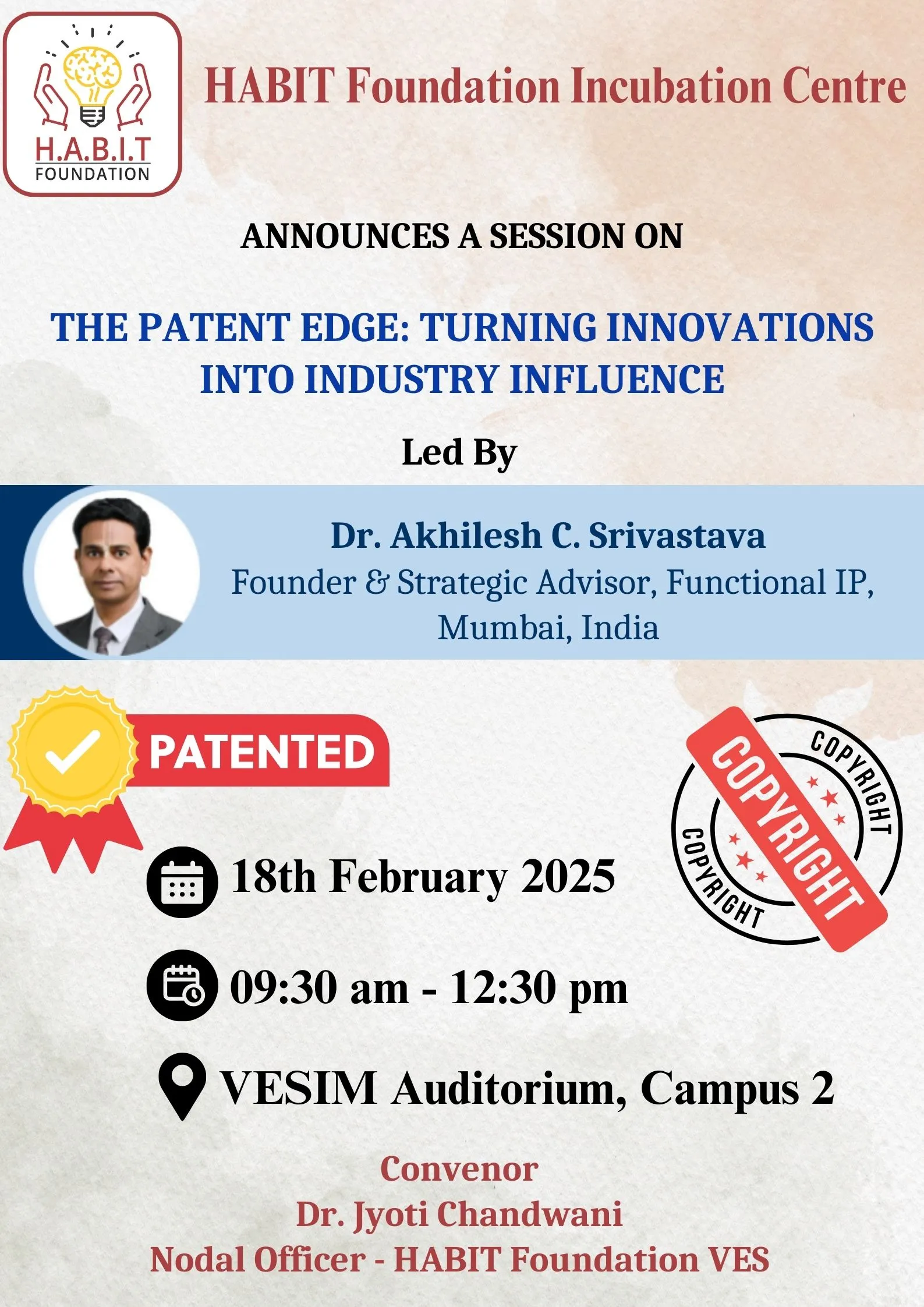 H.A.B.I.T
FOUNDATION

HABIT Foundation Incubation Centre

ANNOUNCES A SESSION ON

THE PATENT EDGE: TURNING INNOVATIONS INTO INDUSTRY INFLUENCE

Led By

Dr. Akhilesh C. Srivastava
Founder & Strategic Advisor, Functional IP, Mumbai, India

PATENTED

COPYRIGHT
COPYRIGHT
COPYRIGHT

18th February 2025

09:30 am - 12:30 pm

VESIM Auditorium, Campus 2

Convenor
Dr. Jyoti Chandwani
Nodal Officer - HABIT Foundation VES